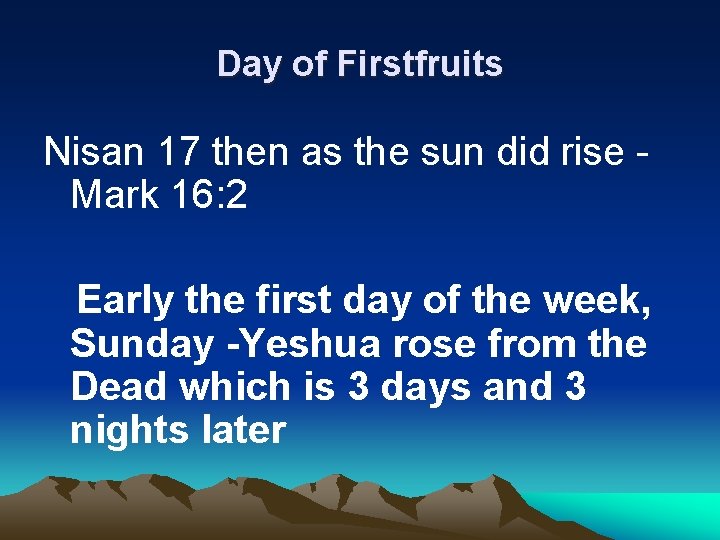 Day of Firstfruits

Nisan 17 then as the sun did rise - Mark 16:2

Early the first day of the week, Sunday -Yeshua rose from the Dead which is 3 days and 3 nights later